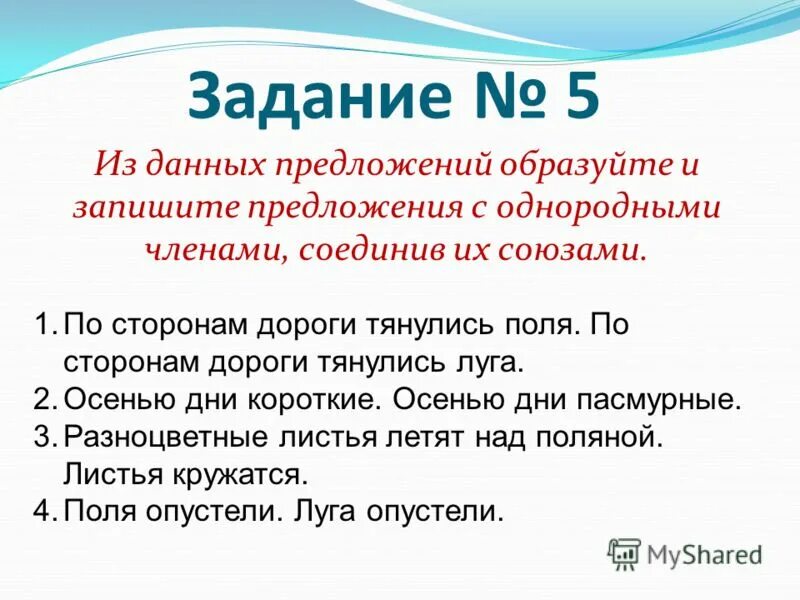 Задание № 5

Из данных предложений образуйте и запишите предложения с однородными членами, соединив их союзами.

1. По сторонам дороги тянулись поля. По сторонам дороги тянулись луга.
2. Осенью дни короткие. Осенью дни пасмурные.
3. Разноцветные листья летят над поляной. Листья кружатся.
4. Поля опустели. Луга опустели.

MyShared